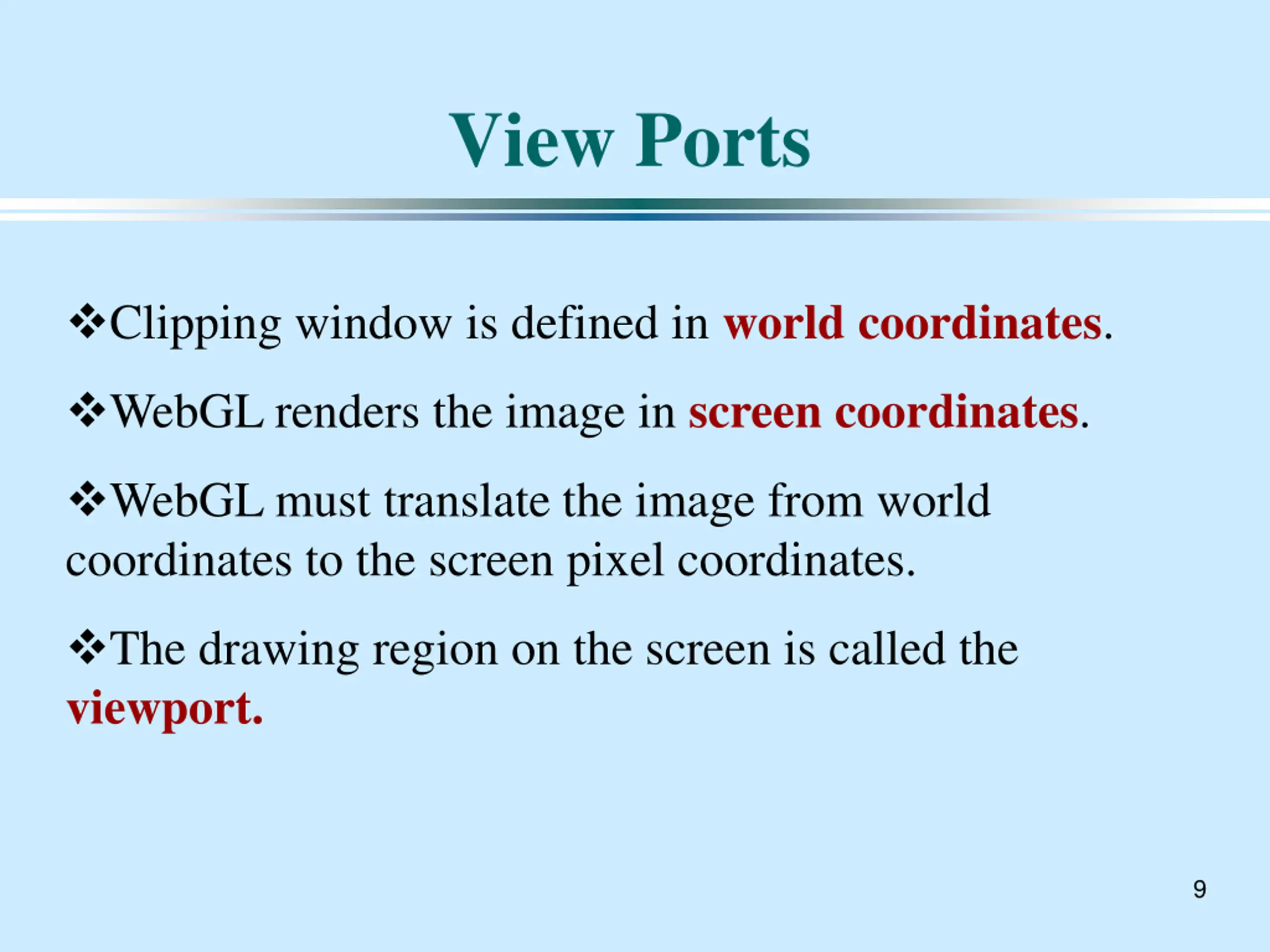 View Ports

❖Clipping window is defined in world coordinates.

❖WebGL renders the image in screen coordinates.

❖WebGL must translate the image from world coordinates to the screen pixel coordinates.

❖The drawing region on the screen is called the viewport.

9